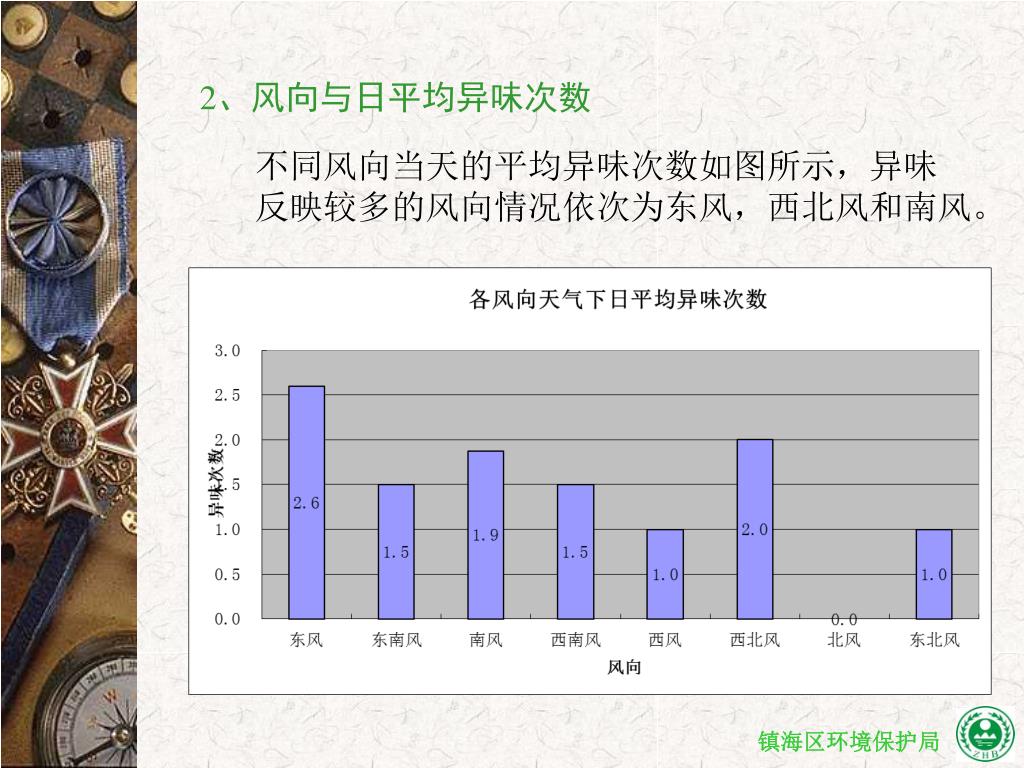 2、风向与日平均异味次数

不同风向当天的平均异味次数如图所示，异味反映较多的风向情况依次为东风，西北风和南风。

各风向天气下日平均异味次数

3.0
2.5
2.0
1.5
1.0
0.5
0.0

异味次数

2.6
1.5
1.9
1.5
1.0
2.0
0.0
1.0

东风 东南风 南风 西南风 西风 西北风 北风 东北风

风向

镇海区环境保护局